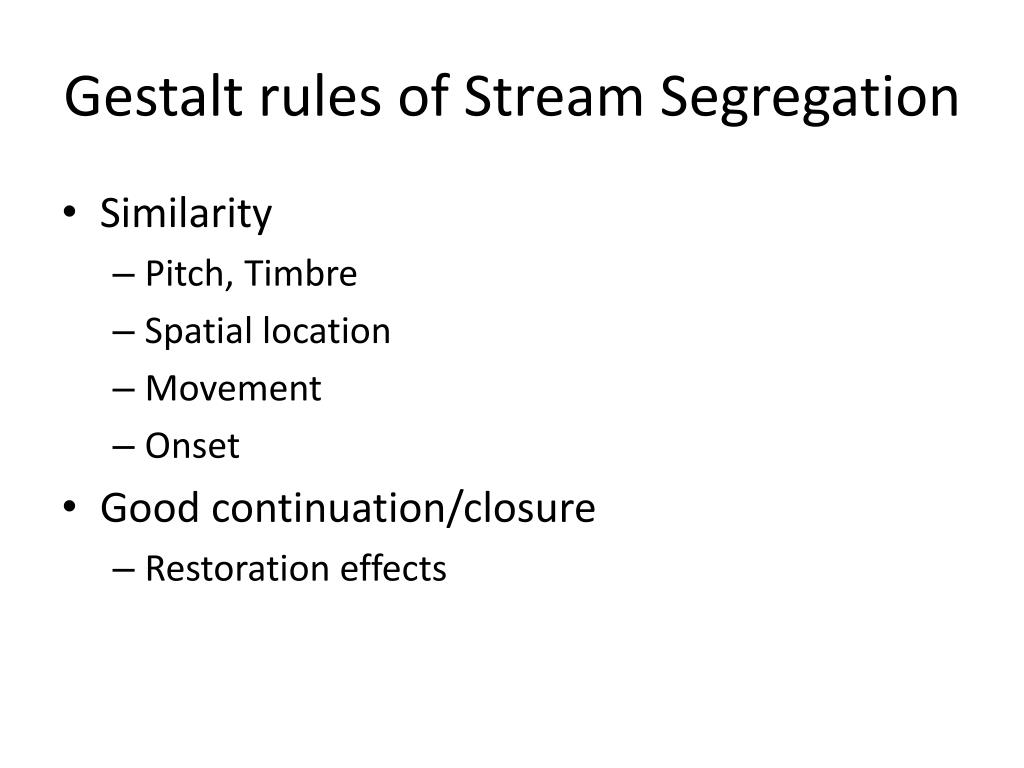 Gestalt rules of Stream Segregation

• Similarity
– Pitch, Timbre
– Spatial location
– Movement
– Onset
• Good continuation/closure
– Restoration effects